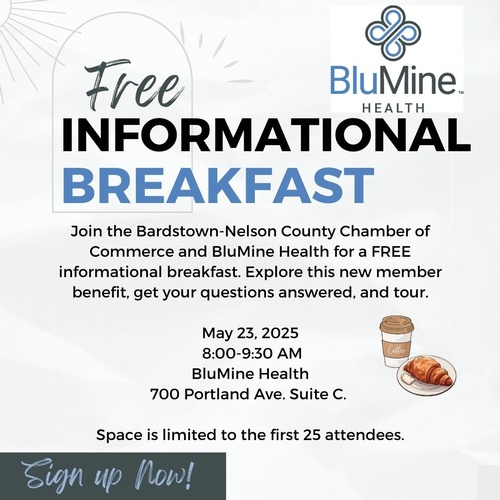 BluMine™
HEALTH

Free
INFORMATIONAL
BREAKFAST

Join the Bardstown-Nelson County Chamber of Commerce and BluMine Health for a FREE informational breakfast. Explore this new member benefit, get your questions answered, and tour.

May 23, 2025
8:00-9:30 AM
BluMine Health
700 Portland Ave. Suite C.

Coffee

Space is limited to the first 25 attendees.

Sign up Now!